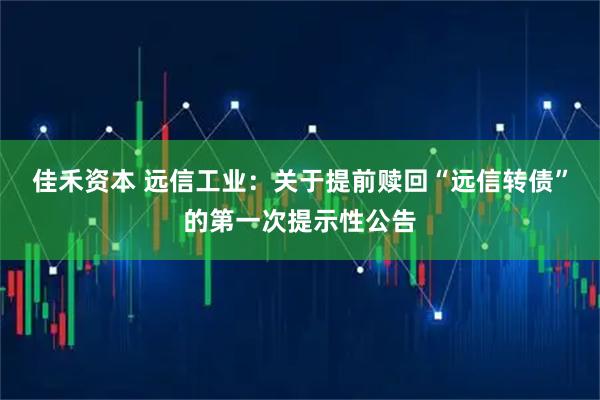 佳禾资本 远信工业：关于提前赎回“远信转债”的第一次提示性公告